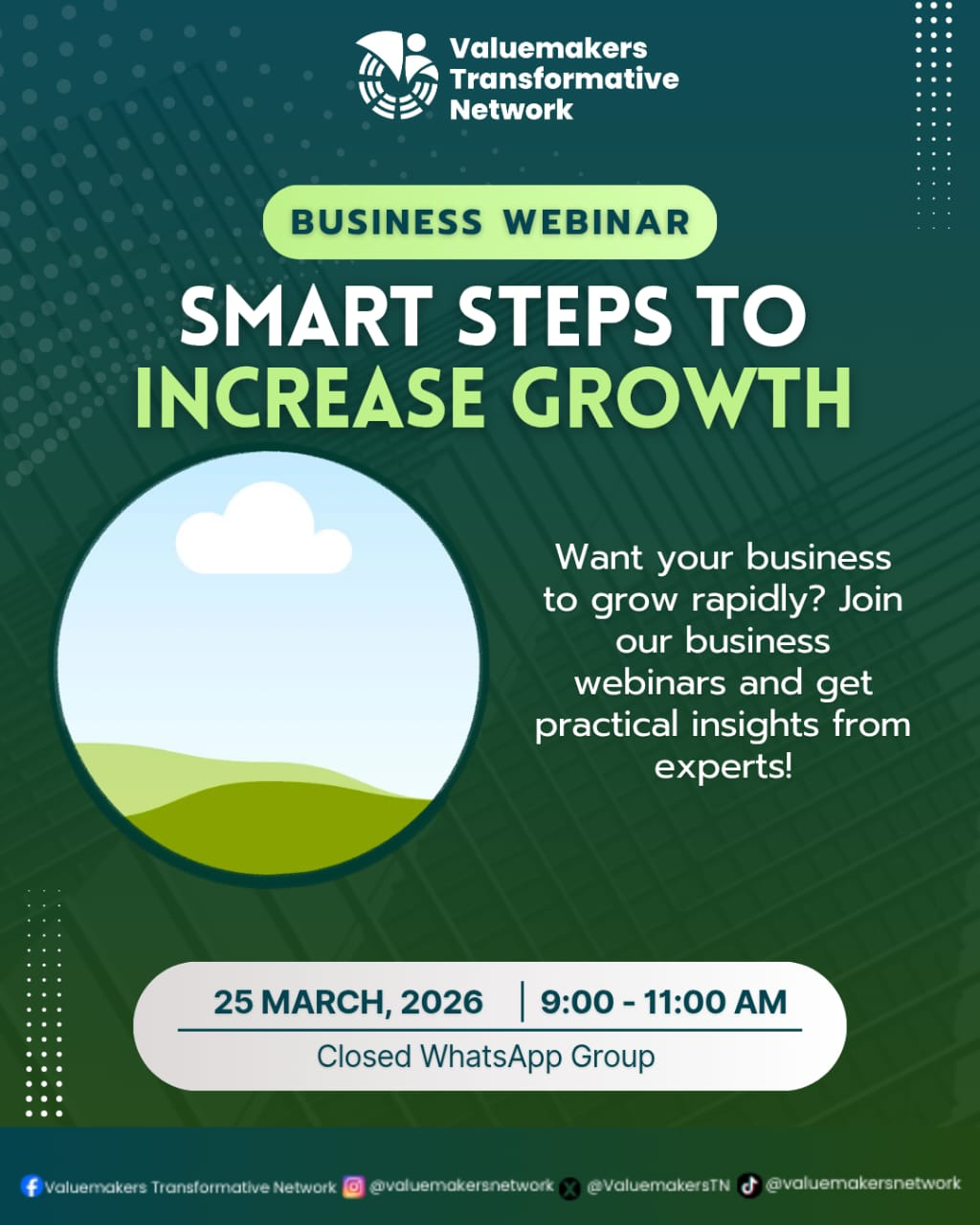 Valuemakers Transformative Network

BUSINESS WEBINAR

SMART STEPS TO INCREASE GROWTH

Want your business to grow rapidly? Join our business webinars and get practical insights from experts!

25 MARCH, 2026 | 9:00 - 11:00 AM

Closed WhatsApp Group

Valuemakers Transformative Network @valuemakersnetwork @ValuemakersTN @valuemakersnetwork